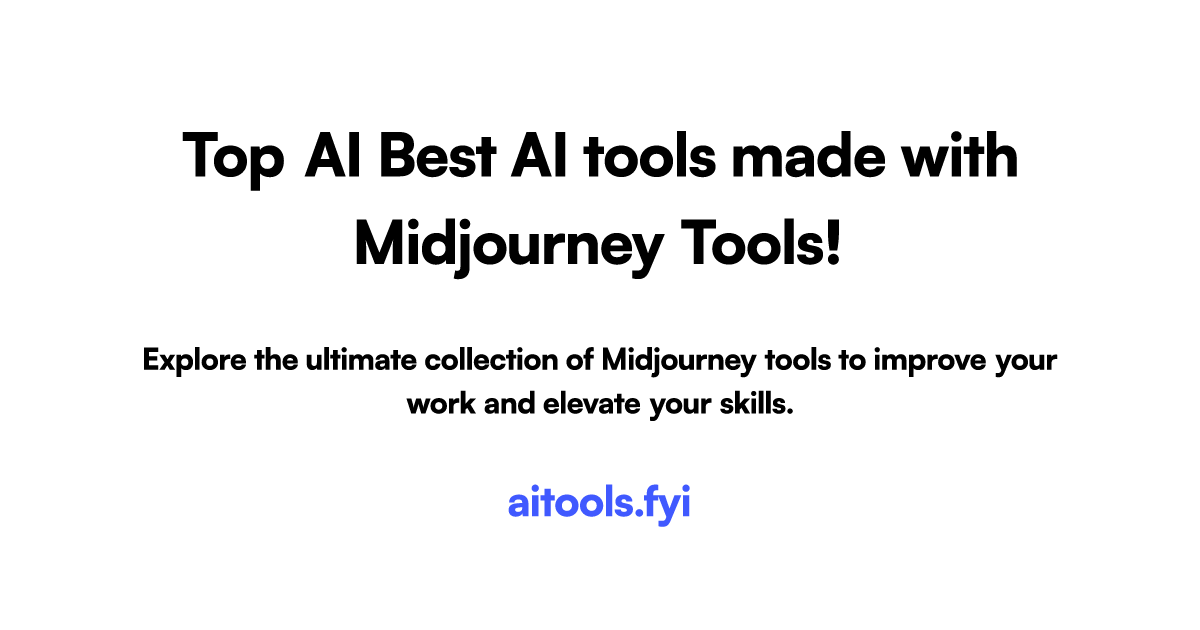 Top AI Best AI tools made with Midjourney Tools!

Explore the ultimate collection of Midjourney tools to improve your work and elevate your skills.

aitools.fyi